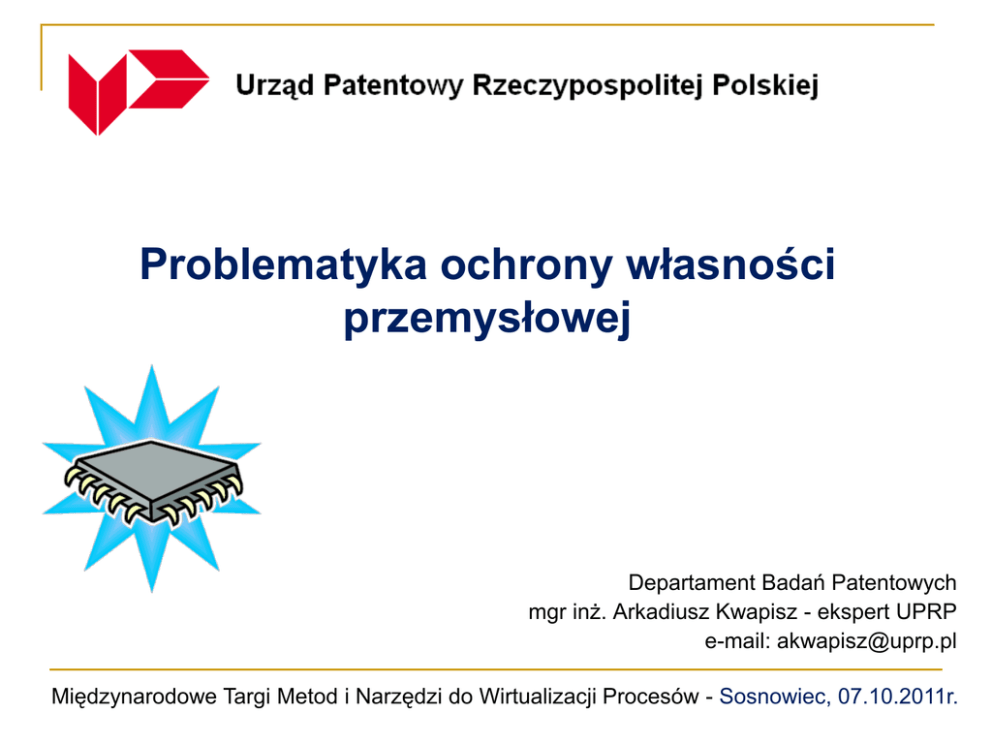 Urząd Patentowy Rzeczypospolitej Polskiej

Problematyka ochrony własności przemysłowej

Departament Badań Patentowych
mgr inż. Arkadiusz Kwapisz - ekspert UPRP
e-mail: akwapisz@uprp.pl

Międzynarodowe Targi Metod i Narzędzi do Wirtualizacji Procesów - Sosnowiec, 07.10.2011r.